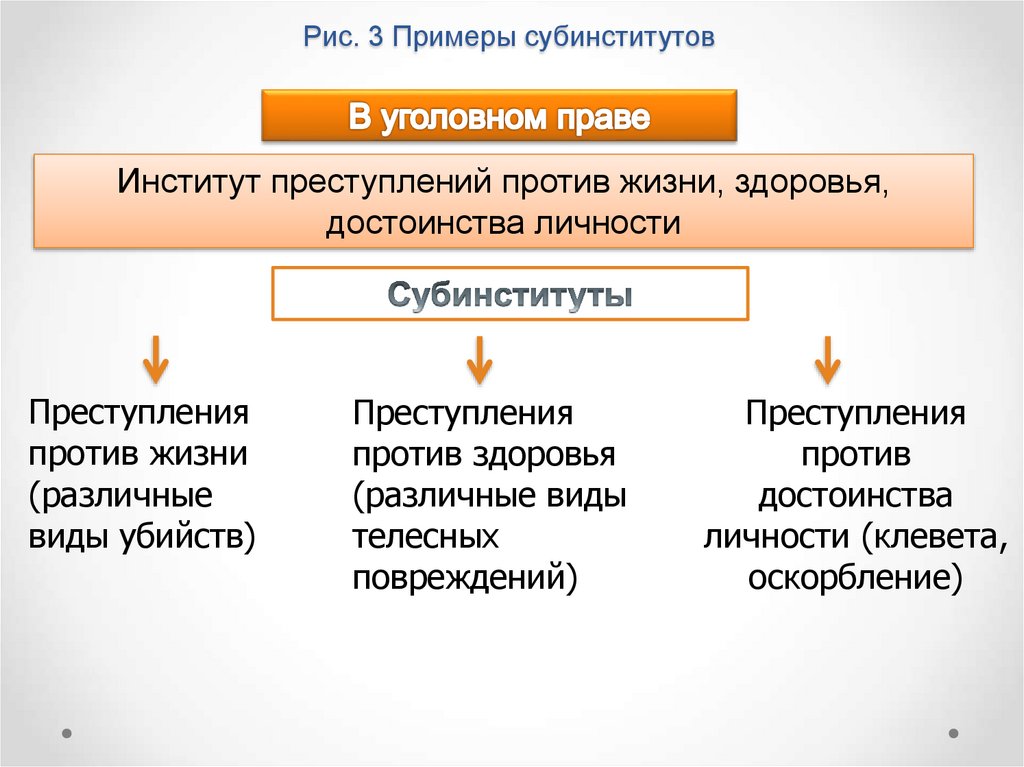 Рис. 3 Примеры субинститутов

В уголовном праве

Институт преступлений против жизни, здоровья, достоинства личности

Субинституты

Преступления против жизни (различные виды убийств)

Преступления против здоровья (различные виды телесных повреждений)

Преступления против достоинства личности (клевета, оскорбление)